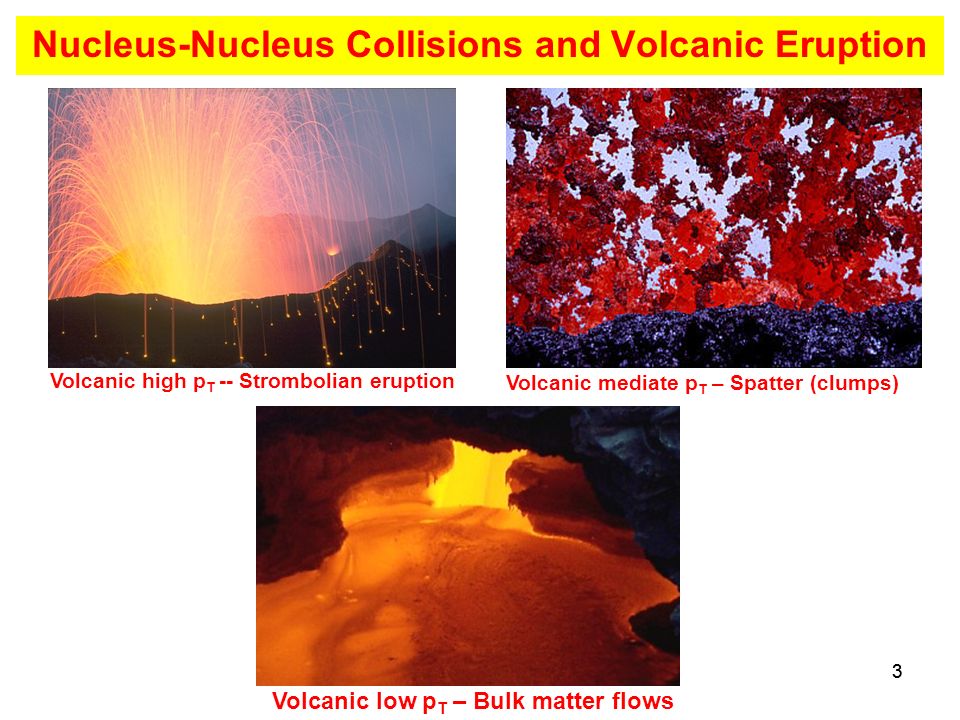 Nucleus-Nucleus Collisions and Volcanic Eruption

Volcanic high $p_T$ -- Strombolian eruption

Volcanic mediate $p_T$ – Spatter (clumps)

Volcanic low $p_T$ – Bulk matter flows

3